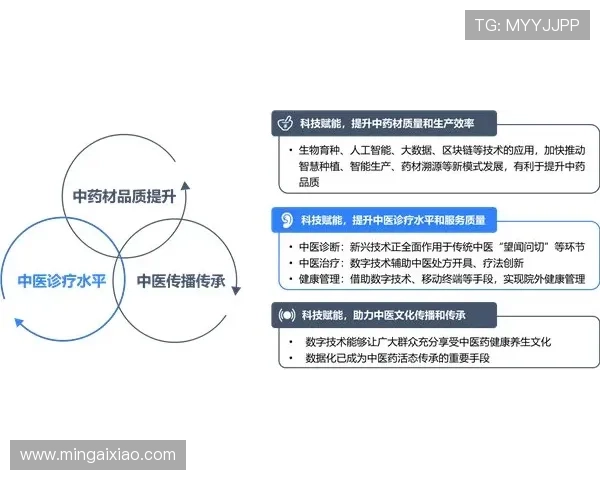 TG: MYYJJPP

中药材品质提升

中医诊疗水平

中医传播传承

科技赋能，提升中药材质量和生产效率

• 生物育种、人工智能、大数据、区块链等技术的应用，加快推动智慧种植、智能生产、药材溯源等新模式发展，有利于提升中药品质

科技赋能，提升中医诊疗水平和服务质量

• 中医诊断：新兴技术正全面作用于传统中医“望闻问切”等环节
• 中医治疗：数字技术辅助中医处方开具、疗法创新
• 健康管理：借助数字技术、移动终端等手段，实现院外健康管理

科技赋能，助力中医文化传播和传承

• 数字技术能够让广大群众充分享受中医药健康养生文化
• 数据化已成为中医药活态传承的重要手段

www.mingaixiao.com